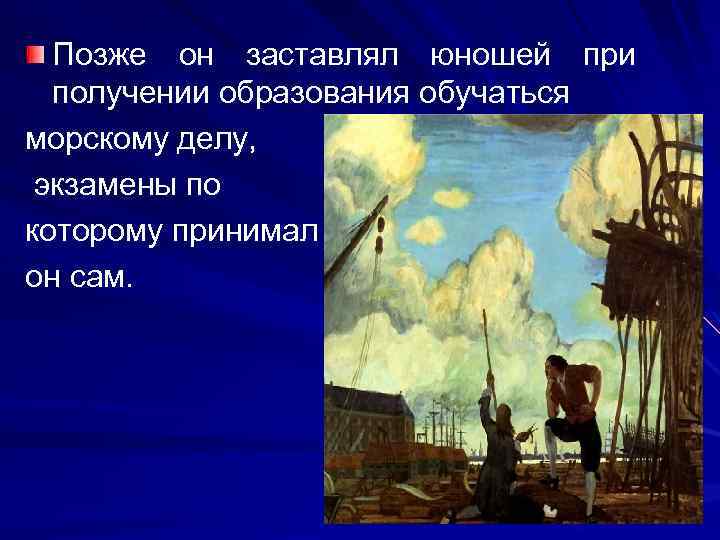 Позже он заставлял юношей при получении образования обучаться морскому делу,
экзамены по которому принимал он сам.